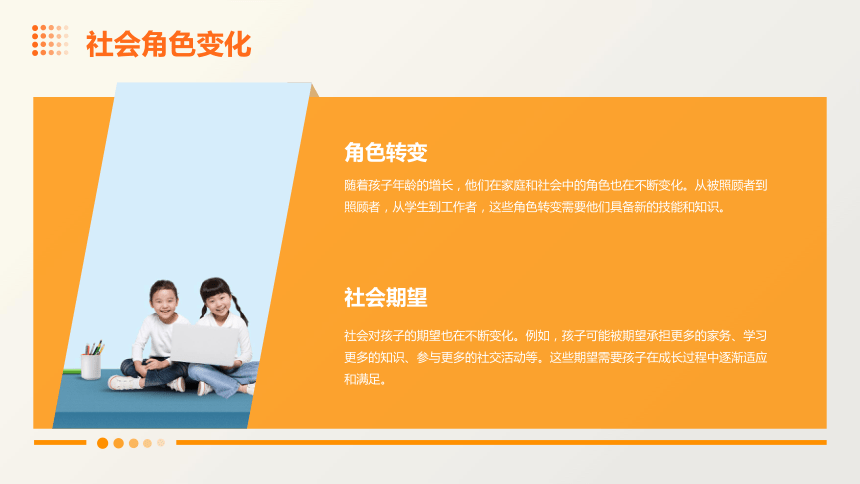 社会角色变化

角色转变

随着孩子年龄的增长，他们在家庭和社会中的角色也在不断变化。从被照顾者到照顾者，从学生到工作者，这些角色转变需要他们具备新的技能和知识。

社会期望

社会对孩子的期望也在不断变化。例如，孩子可能被期望承担更多的家务、学习更多的知识、参与更多的社交活动等。这些期望需要孩子在成长过程中逐渐适应和满足。